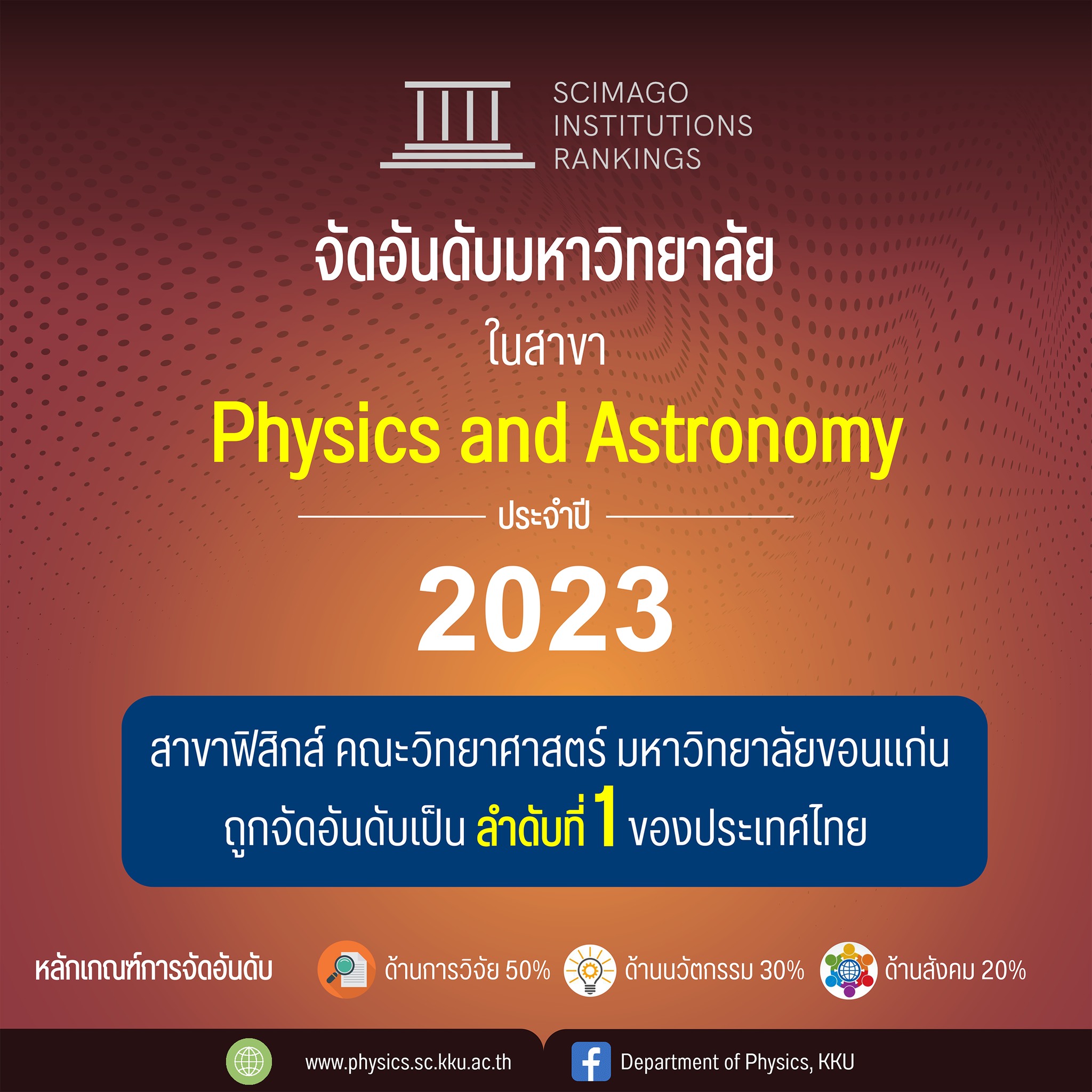 SCIMAGO INSTITUTIONS RANKINGS

จัดอันดับมหาวิทยาลัย
ในสาขา
Physics and Astronomy
ประจำปี
2023

สาขาฟิสิกส์ คณะวิทยาศาสตร์ มหาวิทยาลัยขอนแก่น
ถูกจัดอันดับเป็น ลำดับที่ 1 ของประเทศไทย

หลักเกณฑ์การจัดอันดับ ด้านการวิจัย 50% ด้านนวัตกรรม 30% ด้านสังคม 20%

www.physics.sc.kku.ac.th Department of Physics, KKU